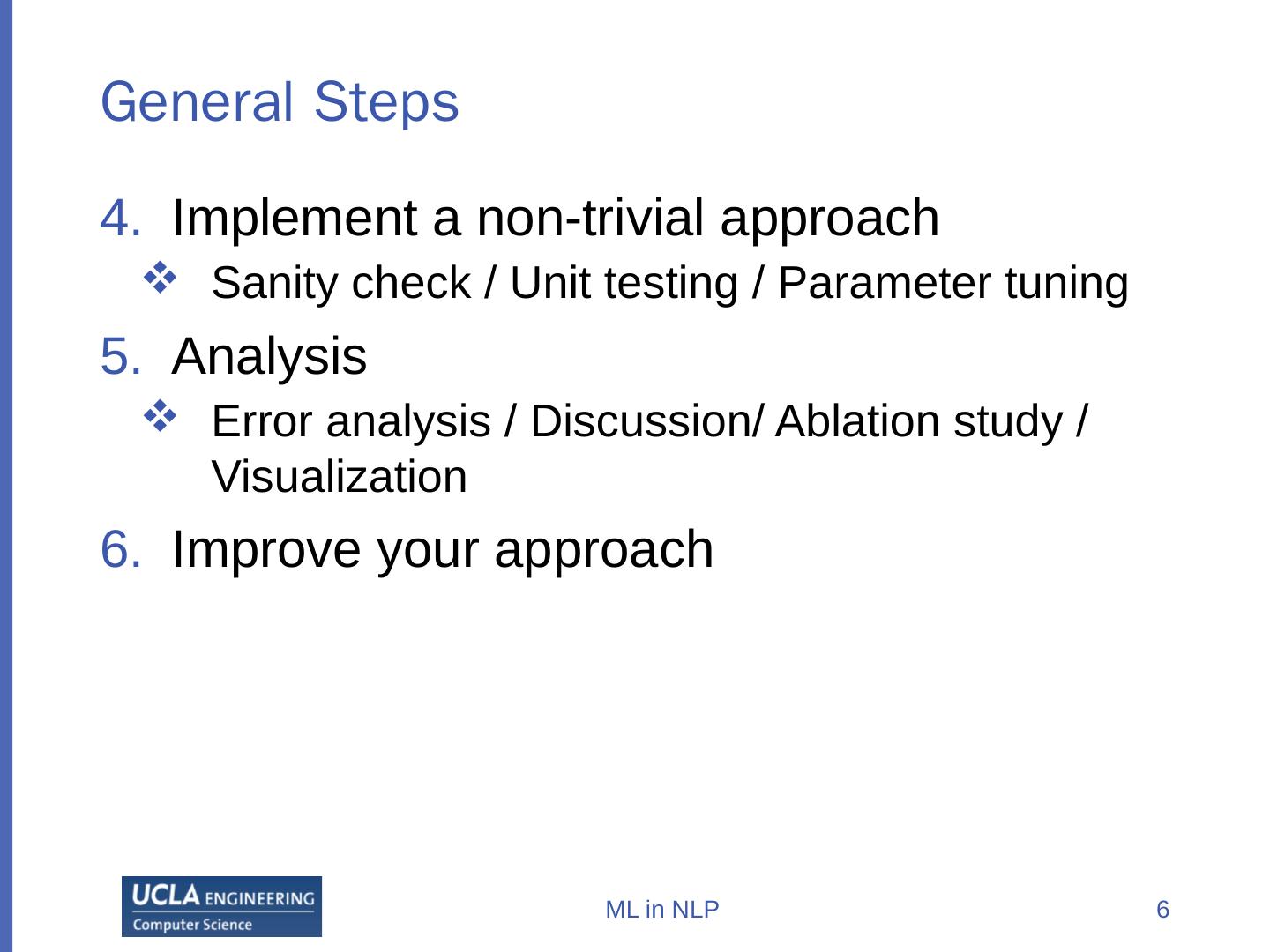 General Steps

4. Implement a non-trivial approach
❖ Sanity check / Unit testing / Parameter tuning

5. Analysis
❖ Error analysis / Discussion/ Ablation study / Visualization

6. Improve your approach

UCLA ENGINEERING
Computer Science

ML in NLP

6